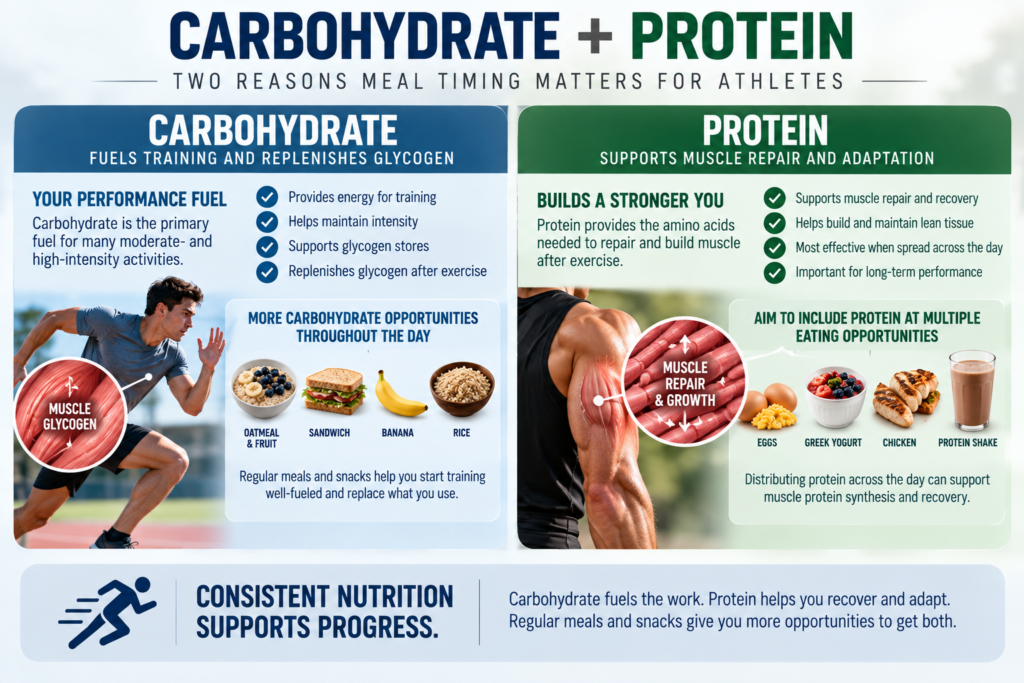 CARBOHYDRATE + PROTEIN

TWO REASONS MEAL TIMING MATTERS FOR ATHLETES

CARBOHYDRATE

FUELS TRAINING AND REPLENISHES GLYCOGEN

YOUR PERFORMANCE FUEL

Carbohydrate is the primary fuel for many moderate- and high-intensity activities.

Provides energy for training
Helps maintain intensity
Supports glycogen stores
Replenishes glycogen after exercise

MUSCLE GLYCOGEN

MORE CARBOHYDRATE OPPORTUNITIES THROUGHOUT THE DAY

OATMEAL & FRUIT
SANDWICH
BANANA
RICE

Regular meals and snacks help you start training well-fueled and replace what you use.

PROTEIN

SUPPORTS MUSCLE REPAIR AND ADAPTATION

BUILDS A STRONGER YOU

Protein provides the amino acids needed to repair and build muscle after exercise.

Supports muscle repair and recovery
Helps build and maintain lean tissue
Most effective when spread across the day
Important for long-term performance

MUSCLE REPAIR & GROWTH

AIM TO INCLUDE PROTEIN AT MULTIPLE EATING OPPORTUNITIES

EGGS
GREEK YOGURT
CHICKEN
PROTEIN SHAKE

Distributing protein across the day can support muscle protein synthesis and recovery.

CONSISTENT NUTRITION SUPPORTS PROGRESS.

Carbohydrate fuels the work. Protein helps you recover and adapt. Regular meals and snacks give you more opportunities to get both.